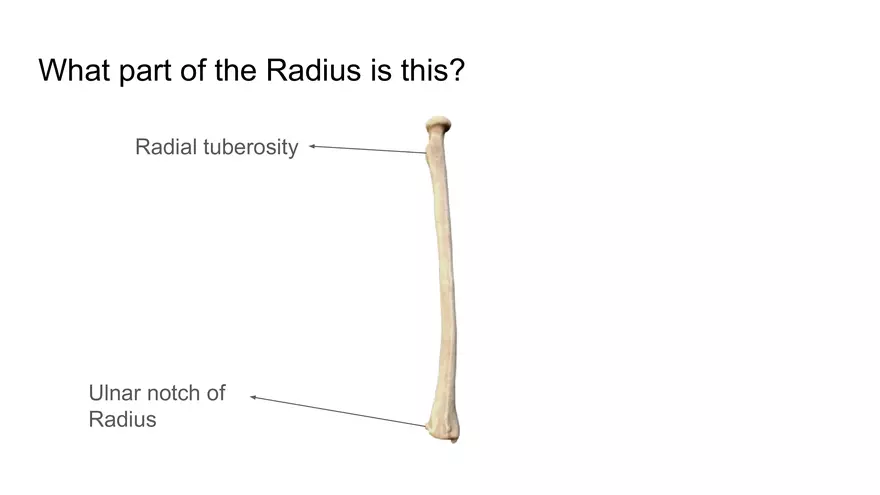 What part of the Radius is this?

Radial tuberosity

Ulnar notch of Radius